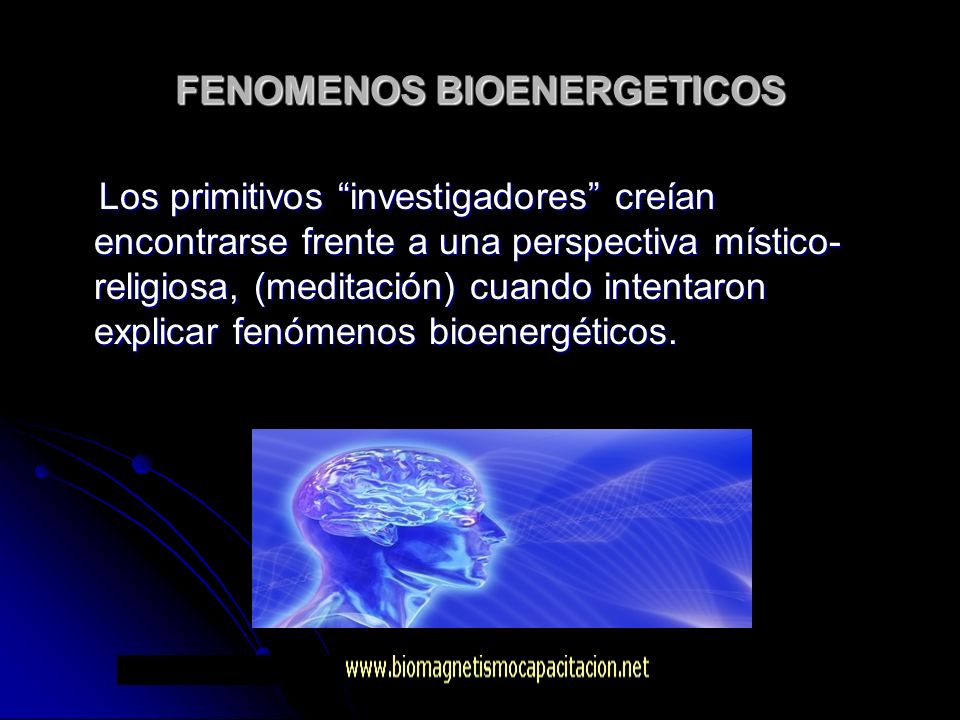 FENOMENOS BIOENERGETICOS

Los primitivos “investigadores” creían encontrarse frente a una perspectiva místico-religiosa, (meditación) cuando intentaron explicar fenómenos bioenergéticos.

www.biomagnetismocapacitacion.net